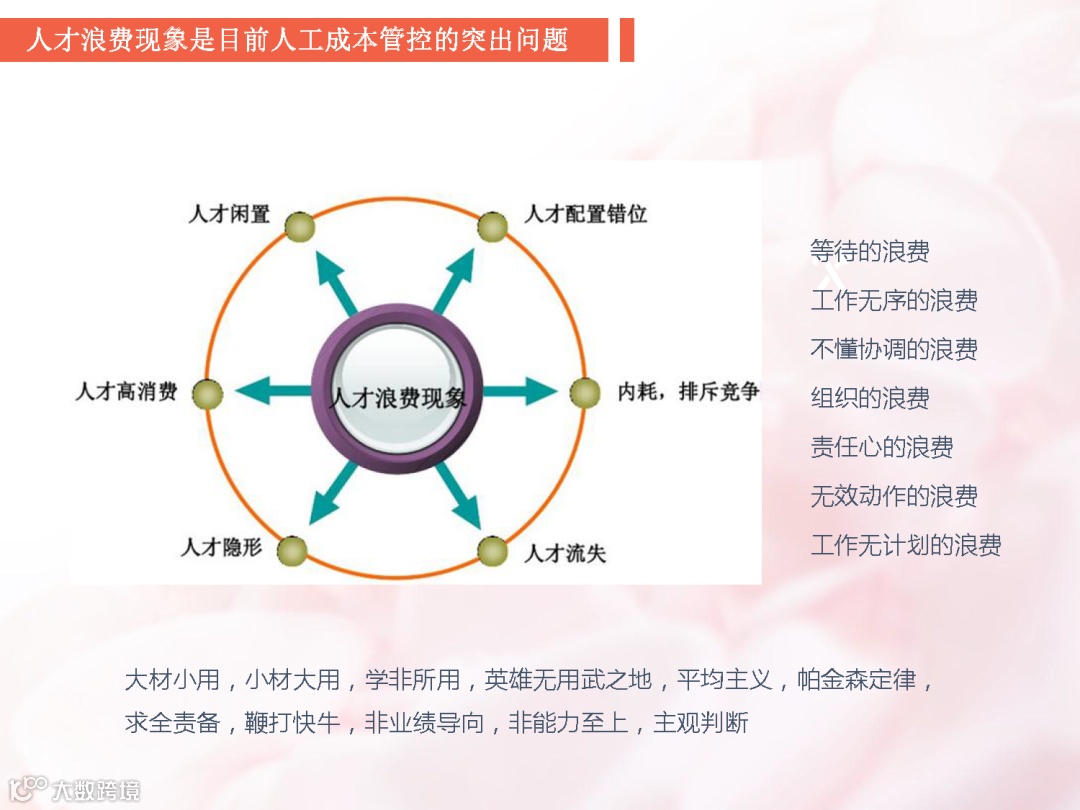 人才浪费现象是目前人工成本管控的突出问题

人才闲置
人才配置错位
人才高消费
人才浪费现象
内耗，排斥竞争
人才隐形
人才流失

等待的浪费
工作无序的浪费
不懂协调的浪费
组织的浪费
责任心的浪费
无效动作的浪费
工作无计划的浪费

大材小用，小材大用，学非所用，英雄无用武之地，平均主义，帕金森定律，求全责备，鞭打快牛，非业绩导向，非能力至上，主观判断

大数跨境